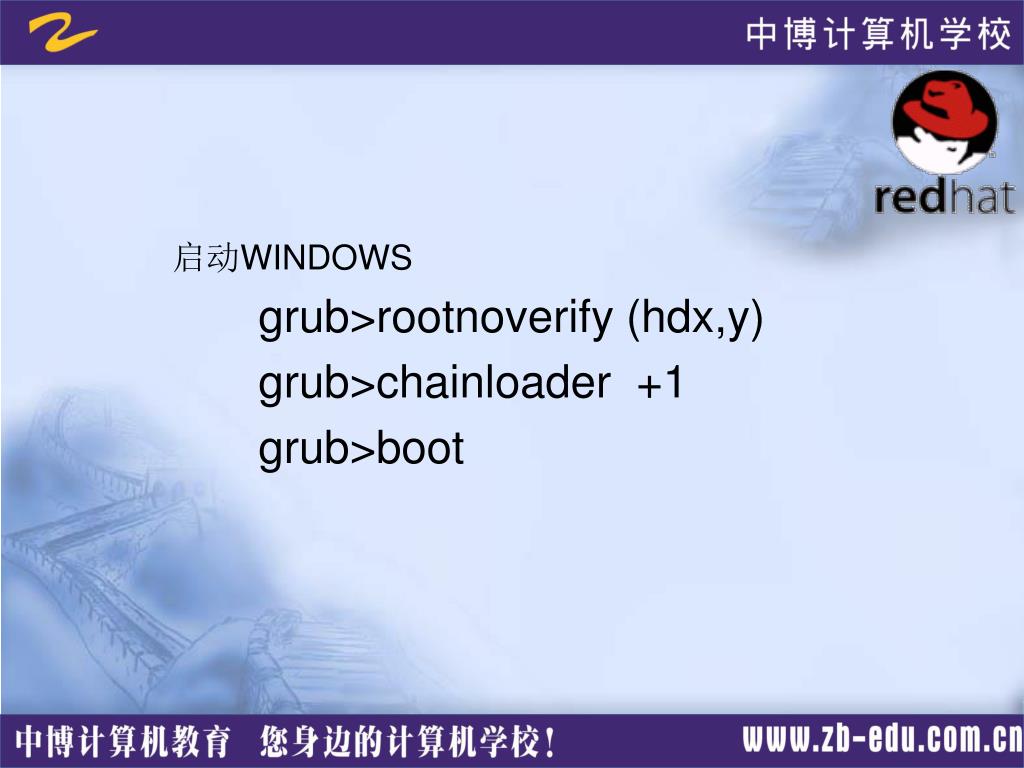 中博计算机学校

redhat

启动WINDOWS

grub>rootnoverify (hdx,y)

grub>chainloader +1

grub>boot

中博计算机教育 您身边的计算机学校！ www.zb-edu.com.cn